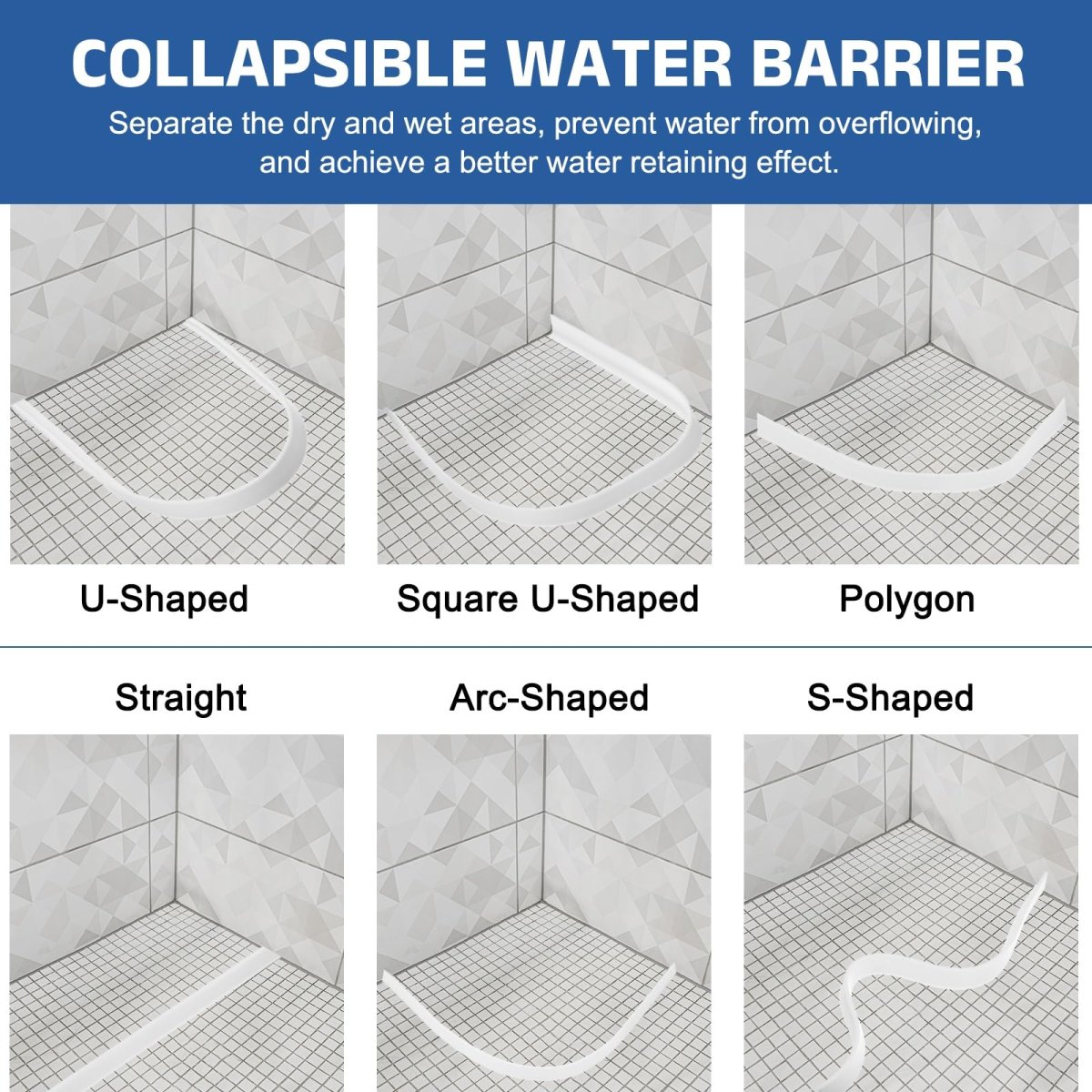 COLLAPSIBLE WATER BARRIER

Separate the dry and wet areas, prevent water from overflowing, and achieve a better water retaining effect.

U-Shaped

Square U-Shaped

Polygon

Straight

Arc-Shaped

S-Shaped